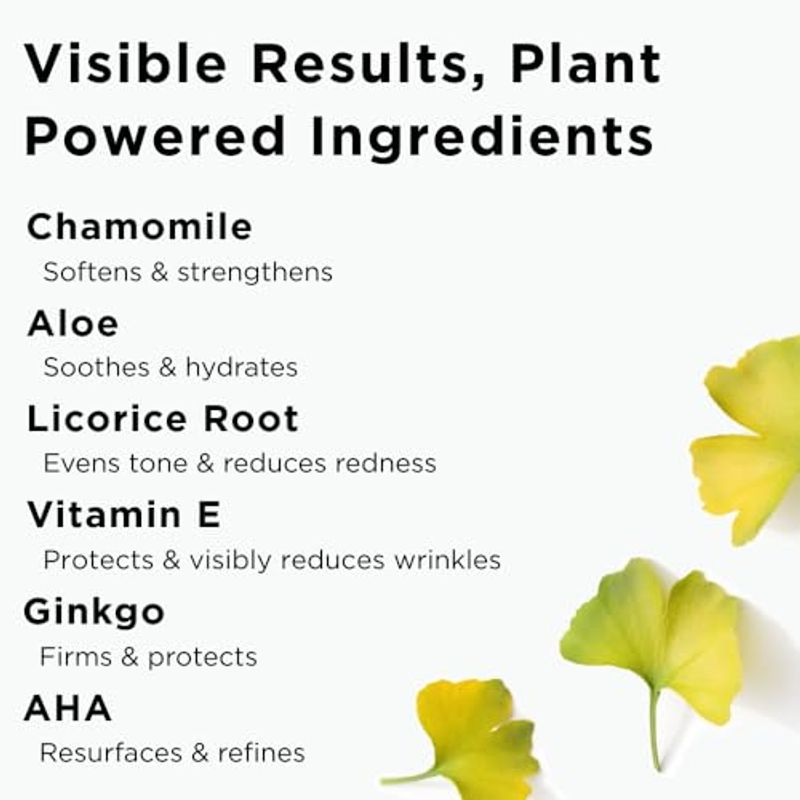 Visible Results, Plant Powered Ingredients

Chamomile
Softens & strengthens

Aloe
Soothes & hydrates

Licorice Root
Evens tone & reduces redness

Vitamin E
Protects & visibly reduces wrinkles

Ginkgo
Firms & protects

AHA
Resurfaces & refines